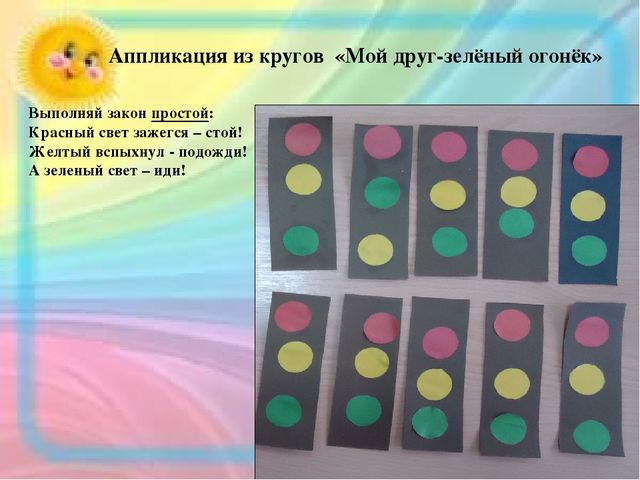 Аппликация из кругов «Мой друг-зелёный огонёк»

Выполняй закон простой:
Красный свет зажегся – стой!
Желтый вспыхнул - подожди!
А зеленый свет – иди!